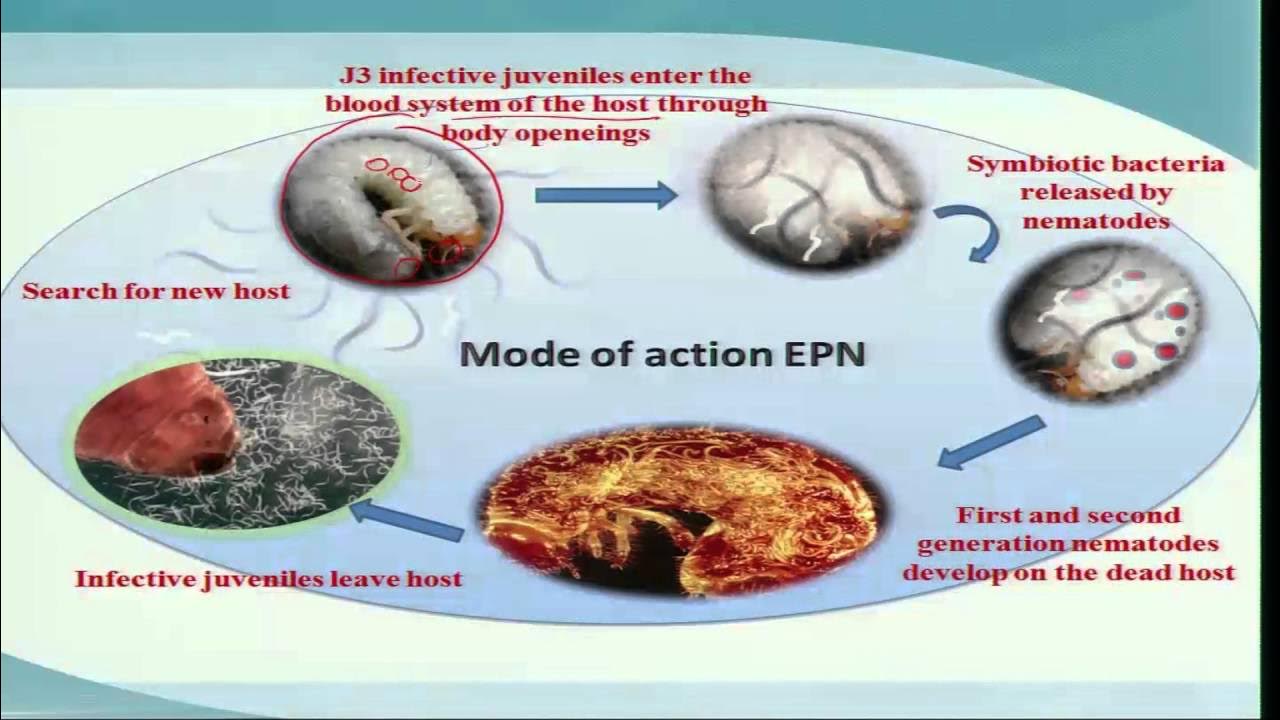 J3 infective juveniles enter the blood system of the host through body openeings

Symbiotic bacteria released by nematodes

Search for new host

Mode of action EPN

First and second generation nematodes develop on the dead host

Infective juveniles leave host